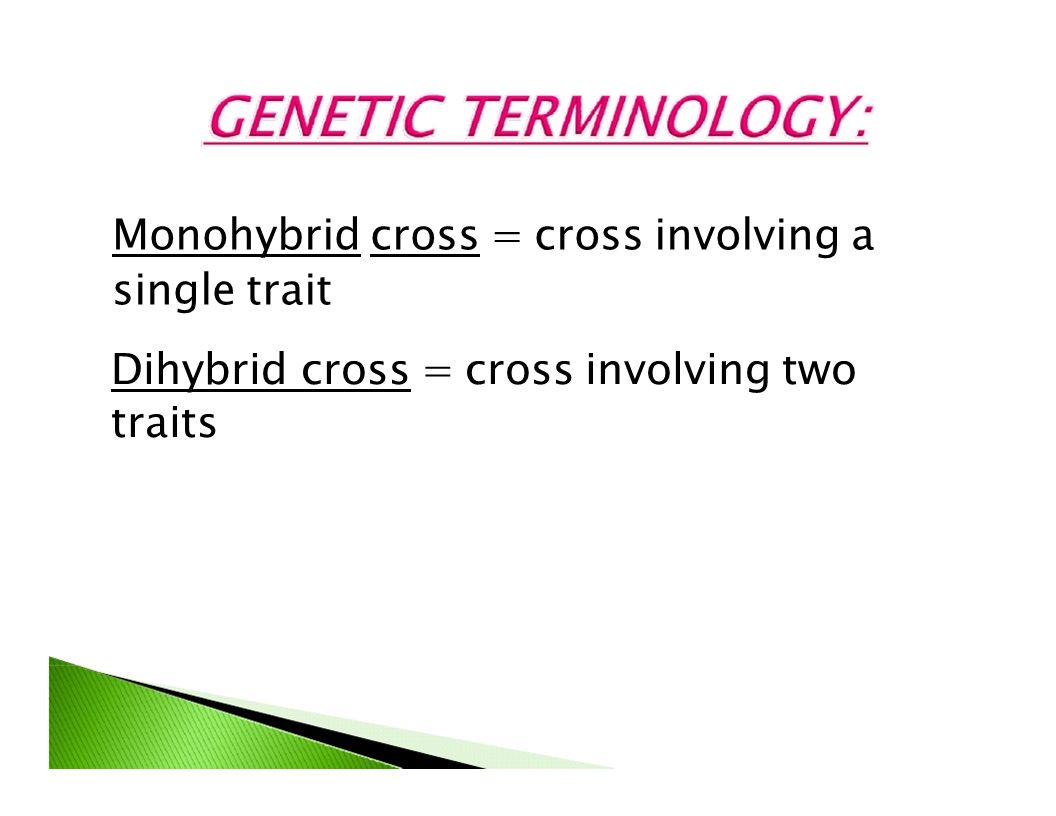 GENETIC TERMINOLOGY:

Monohybrid cross = cross involving a single trait

Dihybrid cross = cross involving two traits